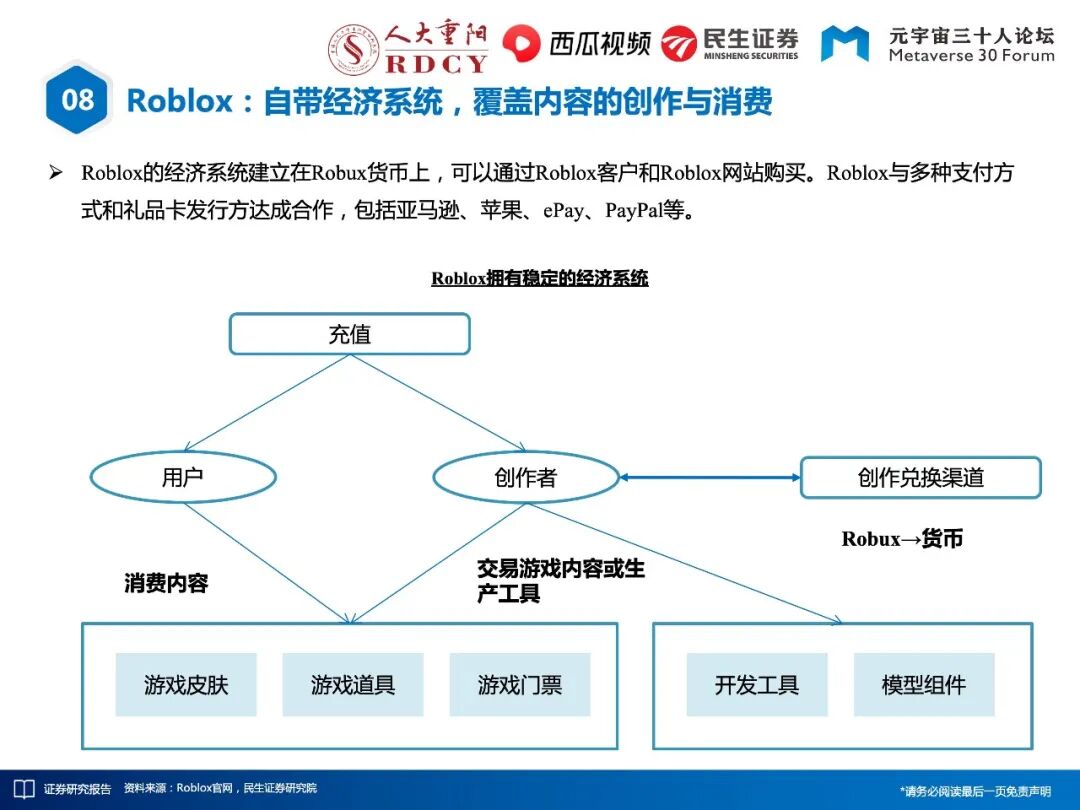 人大重阳 RDCY 西瓜视频 民生证券 MINSHENG SECURITIES 元宇宙三十人论坛 Metaverse 30 Forum

08 Roblox：自带经济系统，覆盖内容的创作与消费

➢ Roblox的经济系统建立在Robux货币上，可以通过Roblox客户和Roblox网站购买。Roblox与多种支付方式和礼品卡发行方达成合作，包括亚马逊、苹果、ePay、PayPal等。

Roblox拥有稳定的经济系统

充值

用户

创作者

创作兑换渠道

Robux→货币

消费内容

交易游戏内容或生产工具

游戏皮肤

游戏道具

游戏门票

开发工具

模型组件

证券研究报告 资料来源：Roblox官网，民生证券研究院 *请务必阅读最后一页免责声明